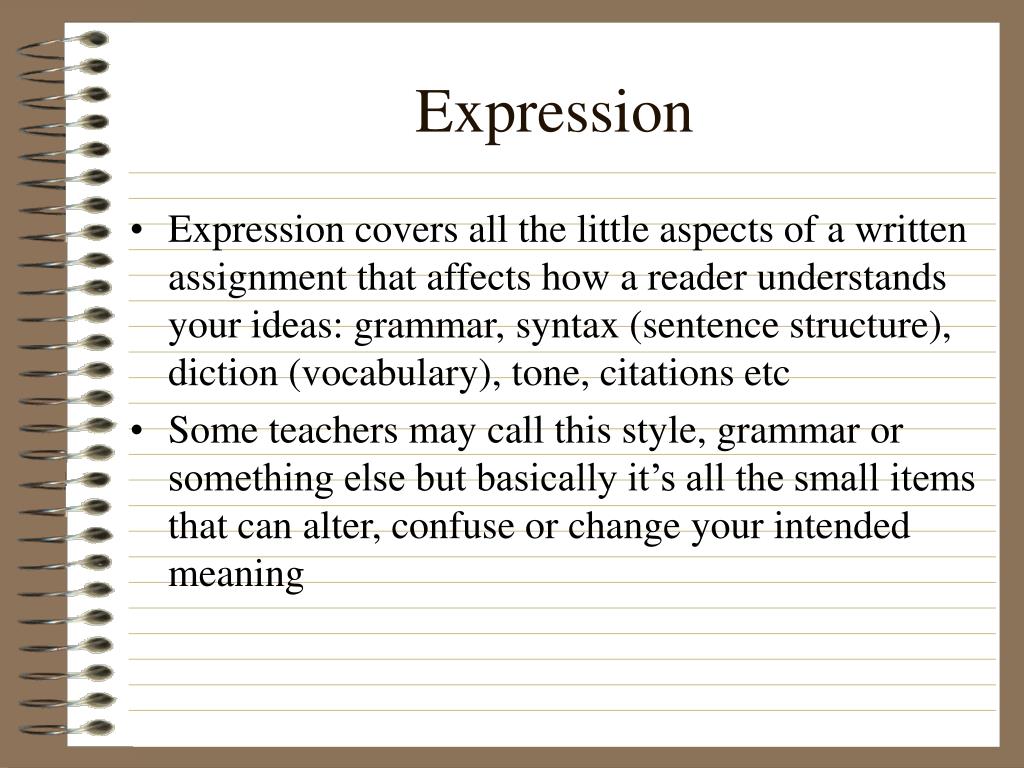 Expression

• Expression covers all the little aspects of a written assignment that affects how a reader understands your ideas: grammar, syntax (sentence structure), diction (vocabulary), tone, citations etc

• Some teachers may call this style, grammar or something else but basically it’s all the small items that can alter, confuse or change your intended meaning